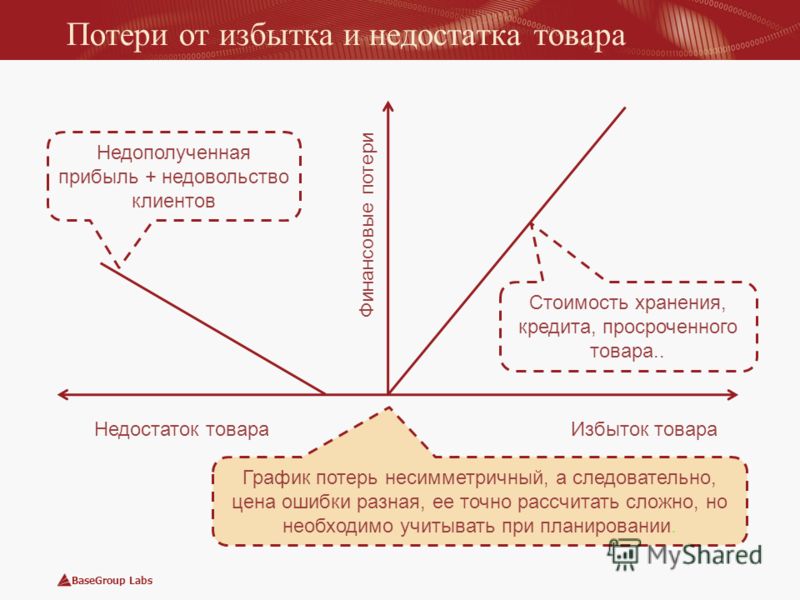 Потери от избытка и недостатка товара

Недополученная прибыль + недовольство клиентов

Финансовые потери

Стоимость хранения, кредита, просроченного товара..

Недостаток товара

Избыток товара

График потерь несимметричный, а следовательно, цена ошибки разная, ее точно рассчитать сложно, но необходимо учитывать при планировании.

MyShared

BaseGroup Labs